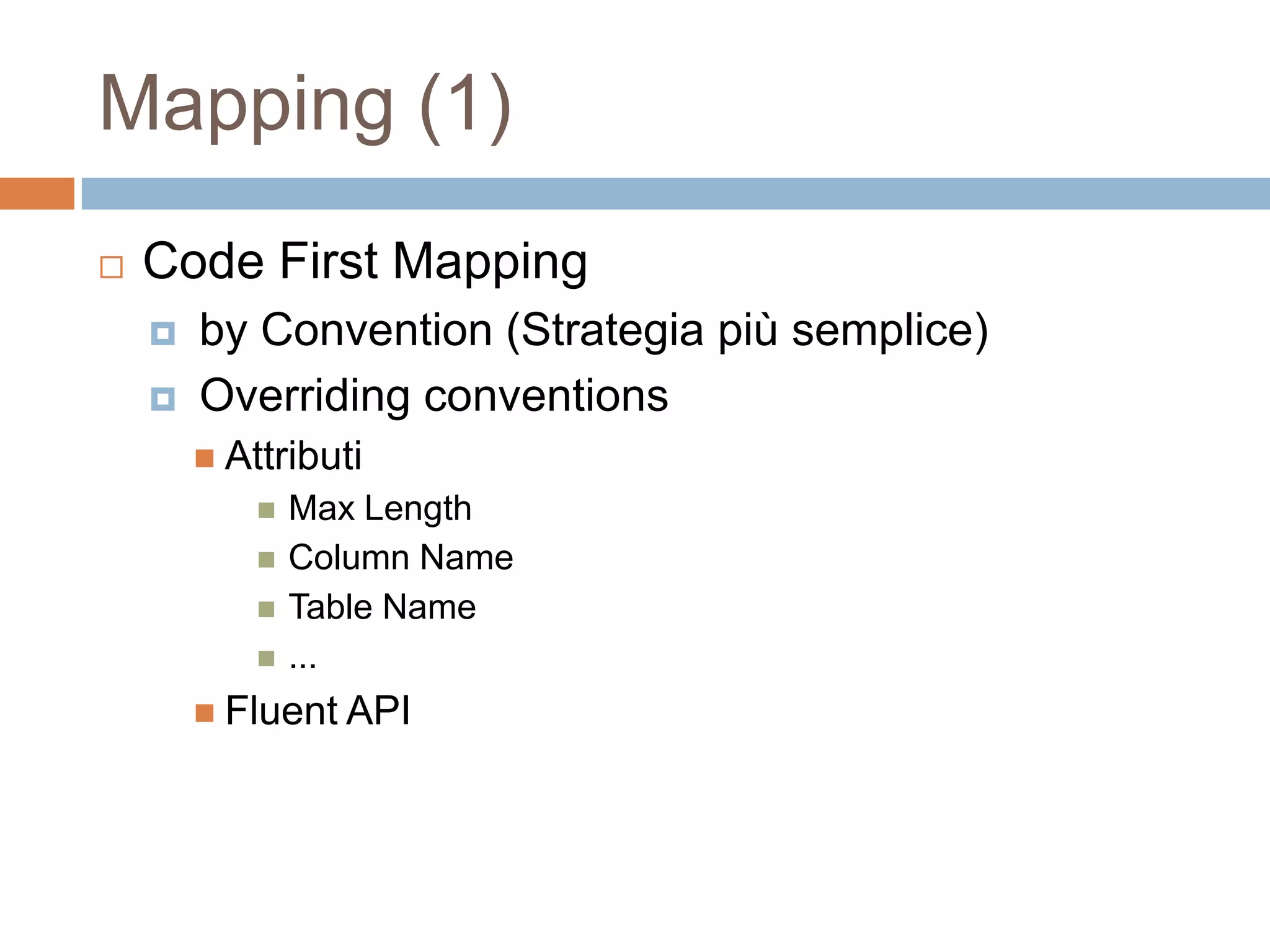 Mapping (1)

Code First Mapping
by Convention (Strategia più semplice)
Overriding conventions
Attributi
Max Length
Column Name
Table Name
...
Fluent API